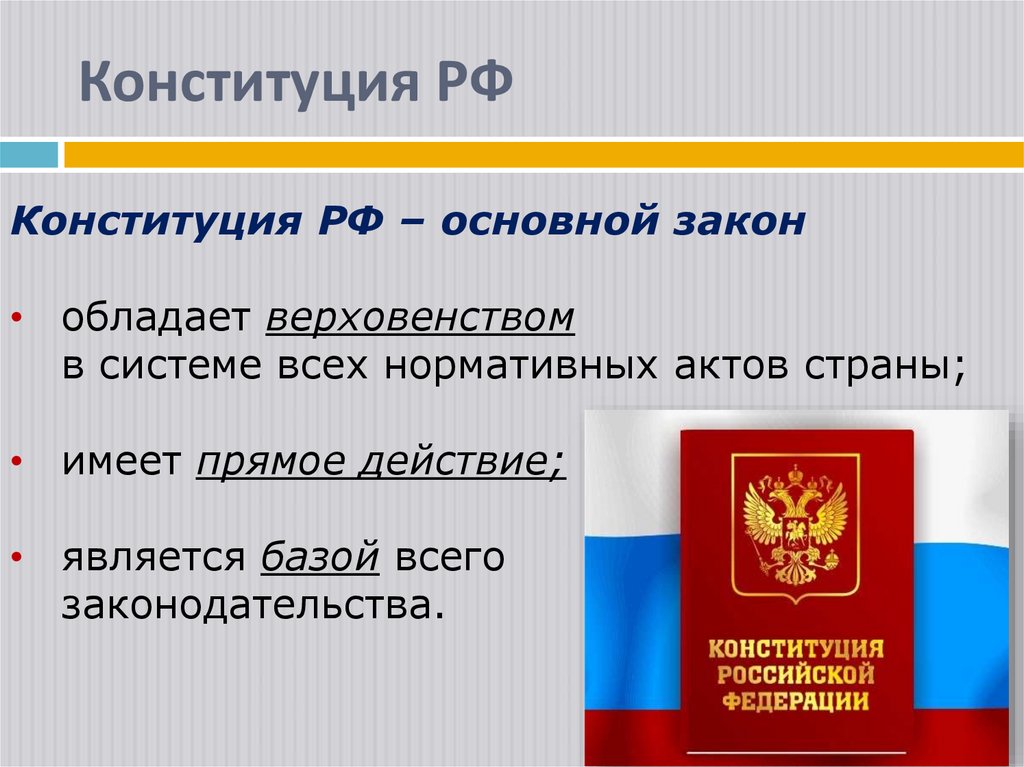 Конституция РФ

Конституция РФ – основной закон

• обладает верховенством в системе всех нормативных актов страны;

• имеет прямое действие;

• является базой всего законодательства.

КОНСТИТУЦИЯ РОССИЙСКОЙ ФЕДЕРАЦИИ